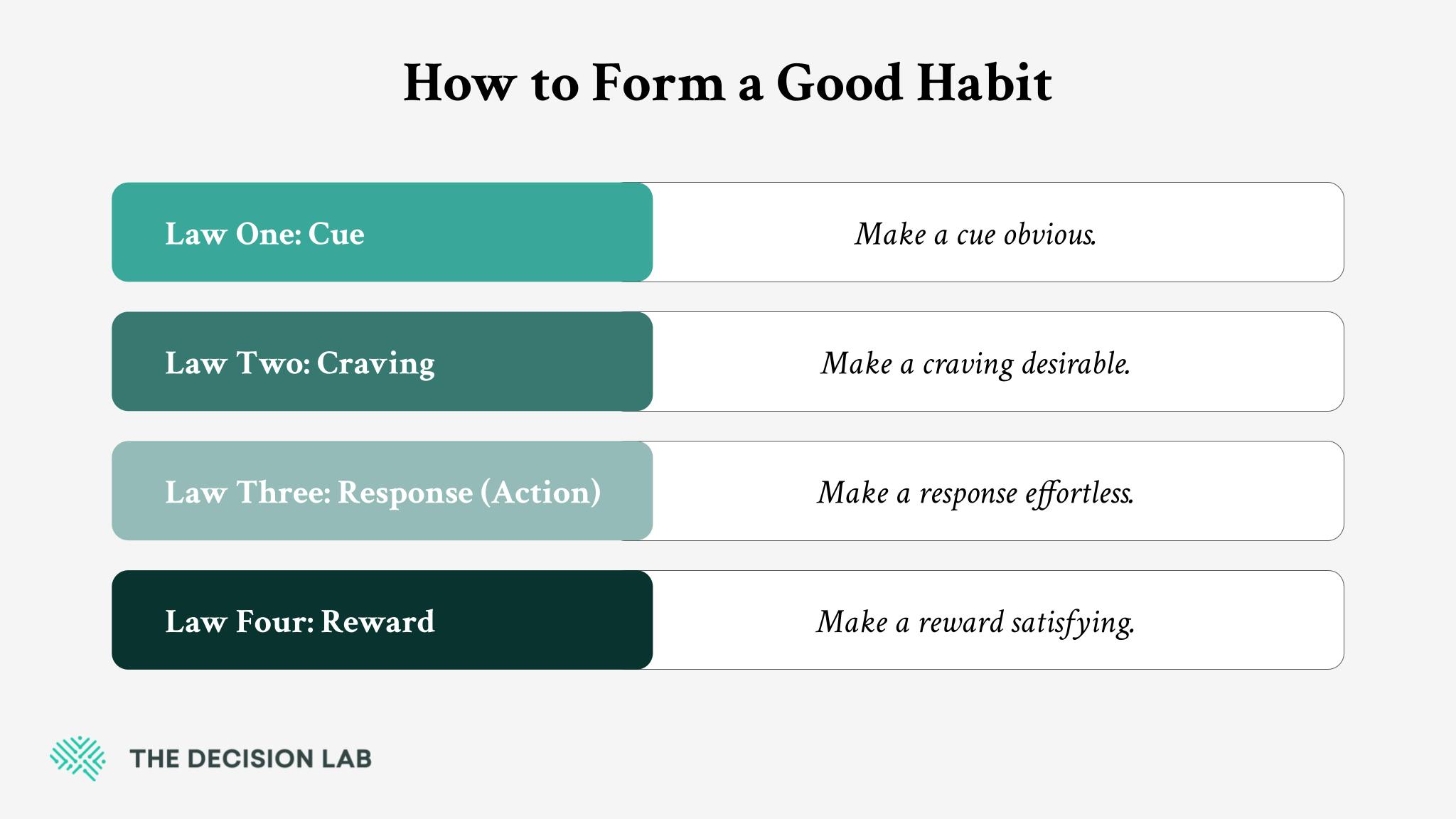 How to Form a Good Habit

| Law One: Cue | Make a cue obvious. |
|---|---|
| Law Two: Craving | Make a craving desirable. |
| Law Three: Response (Action) | Make a response effortless. |
| Law Four: Reward | Make a reward satisfying. |

THE DECISION LAB